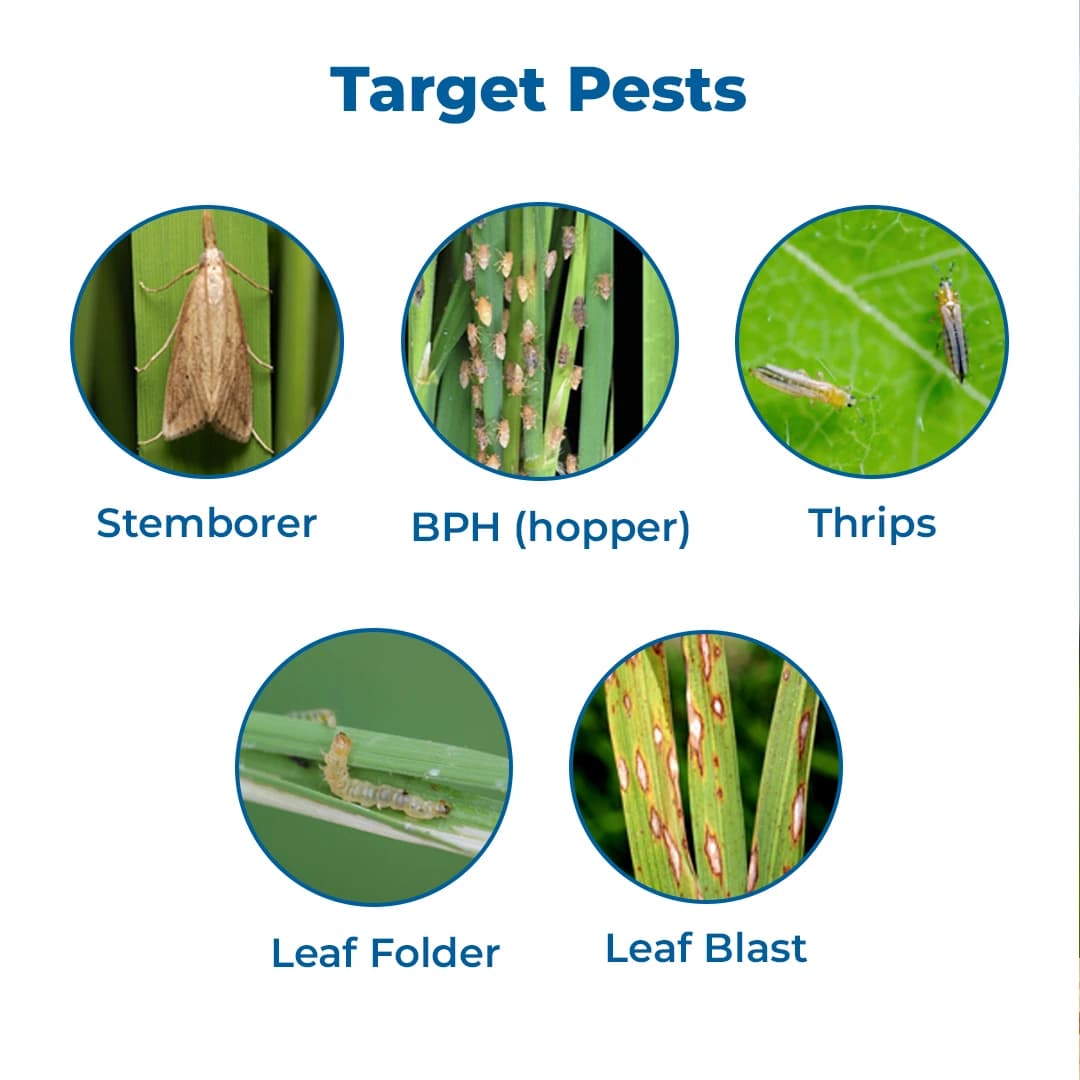 Target Pests

Stemborer

BPH (hopper)

Thrips

Leaf Folder

Leaf Blast